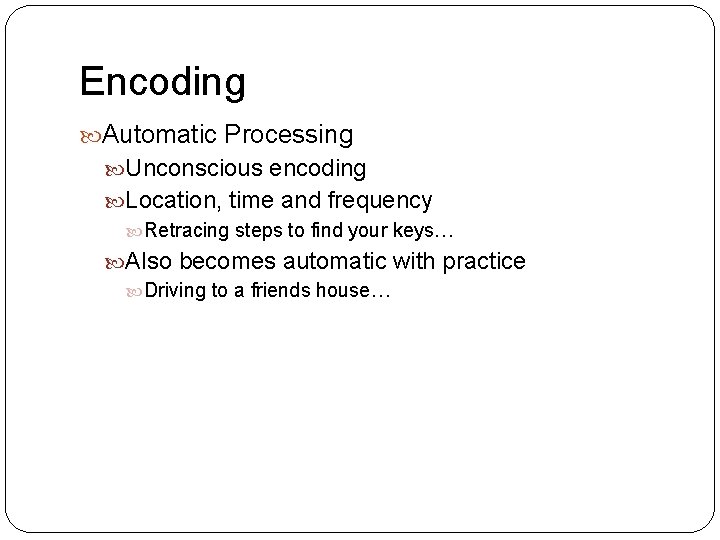 Encoding

Automatic Processing

Unconscious encoding

Location, time and frequency

Retracing steps to find your keys…

Also becomes automatic with practice

Driving to a friends house…